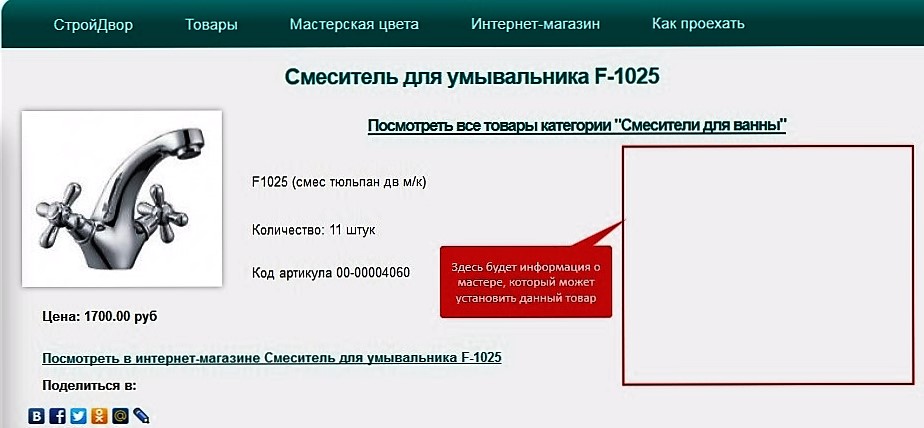 СтройДвор Товары Мастерская цвета Интернет-магазин Как проехать

Смеситель для умывальника F-1025

Посмотреть все товары категории "Смесители для ванны"

F1025 (смес тюльпан дв м/к)

Количество: 11 штук

Код артикула 00-00004060

Здесь будет информация о мастере, который может установить данный товар

Цена: 1700.00 руб

Посмотреть в интернет-магазине Смеситель для умывальника F-1025

Поделиться в: